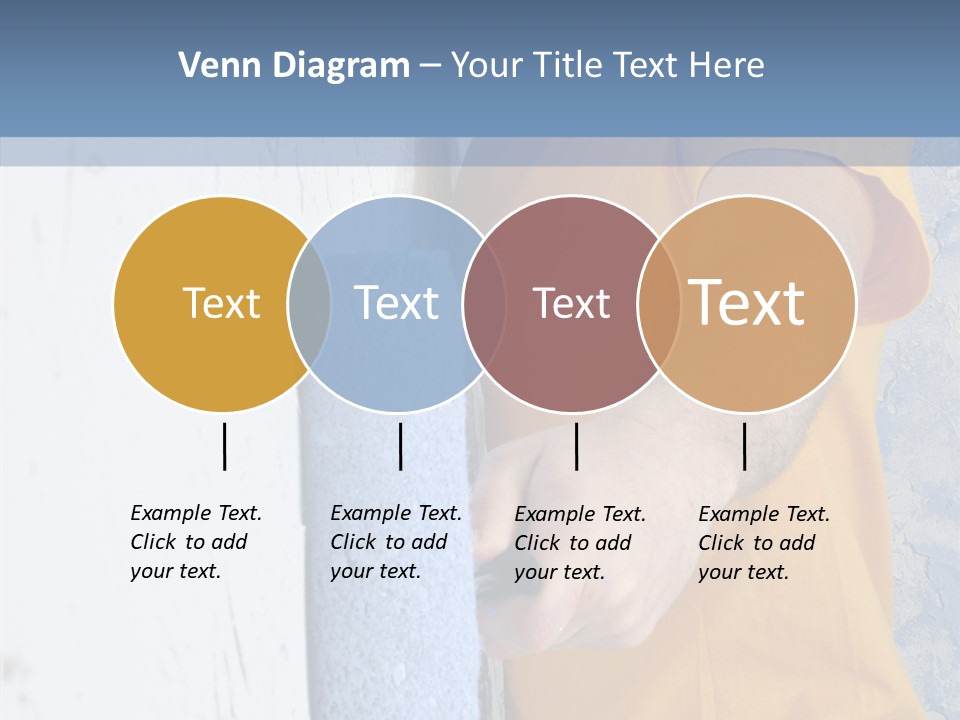 Venn Diagram – Your Title Text Here

Text

Text

Text

Text

Example Text. Click to add your text.

Example Text. Click to add your text.

Example Text. Click to add your text.

Example Text. Click to add your text.